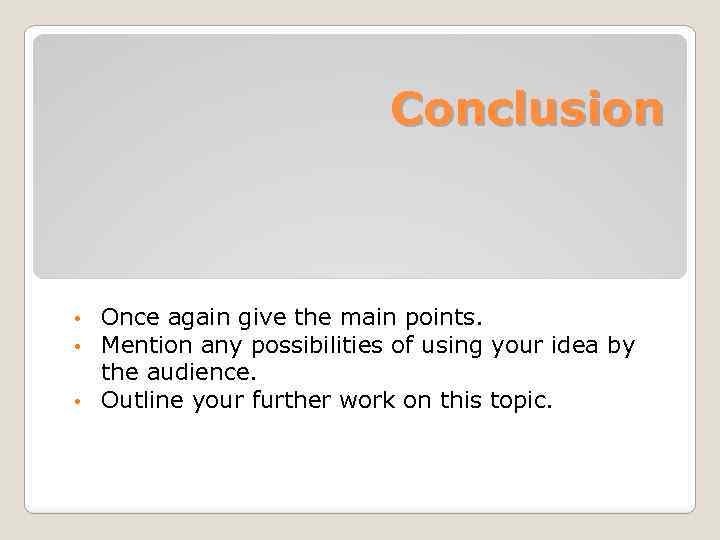 Conclusion

• Once again give the main points.
• Mention any possibilities of using your idea by the audience.
• Outline your further work on this topic.